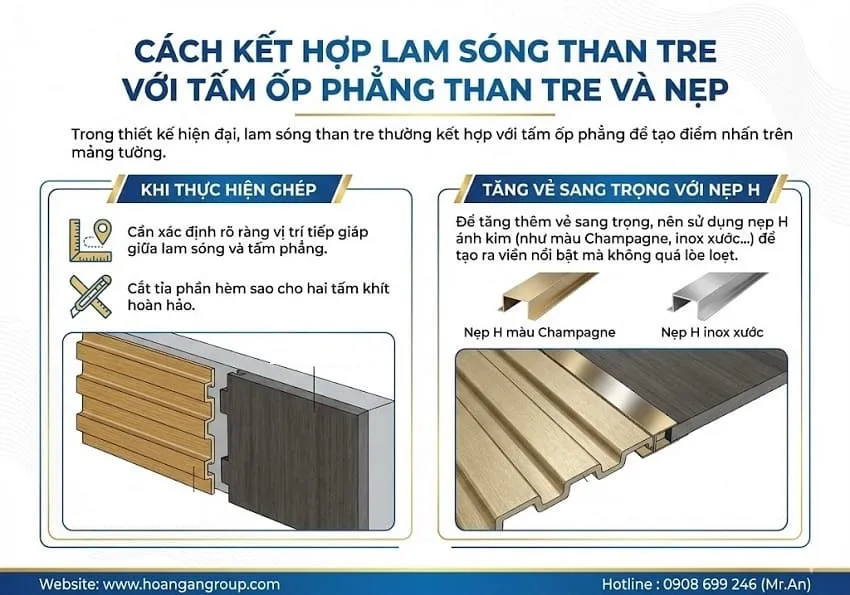 CÁCH KẾT HỢP LAM SÓNG THAN TRE
VỚI TẤM ỐP PHẲNG THAN TRE VÀ NẸP

Trong thiết kế hiện đại, lam sóng than tre thường kết hợp với tấm ốp phẳng để tạo điểm nhấn trên mảng tường.

KHI THỰC HIỆN GHÉP

Cần xác định rõ ràng vị trí tiếp giáp giữa lam sóng và tấm phẳng.

Cắt tỉa phần hèm sao cho hai tấm khít hoàn hảo.

TĂNG VẺ SANG TRỌNG VỚI NẸP H

Để tăng thêm vẻ sang trọng, nên sử dụng nẹp H ánh kim (như màu Champagne, inox xước...) để tạo ra viền nổi bật mà không quá lòe loẹt.

Nẹp H màu Champagne

Nẹp H inox xước

Website: www.hoangangroup.com

Hotline : 0908 699 246 (Mr.An)